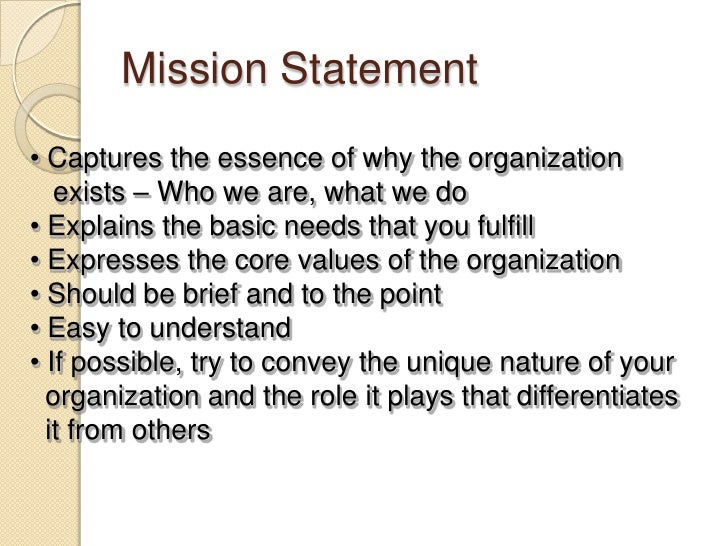 Mission Statement

• Captures the essence of why the organization exists – Who we are, what we do
• Explains the basic needs that you fulfill
• Expresses the core values of the organization
• Should be brief and to the point
• Easy to understand
• If possible, try to convey the unique nature of your organization and the role it plays that differentiates it from others